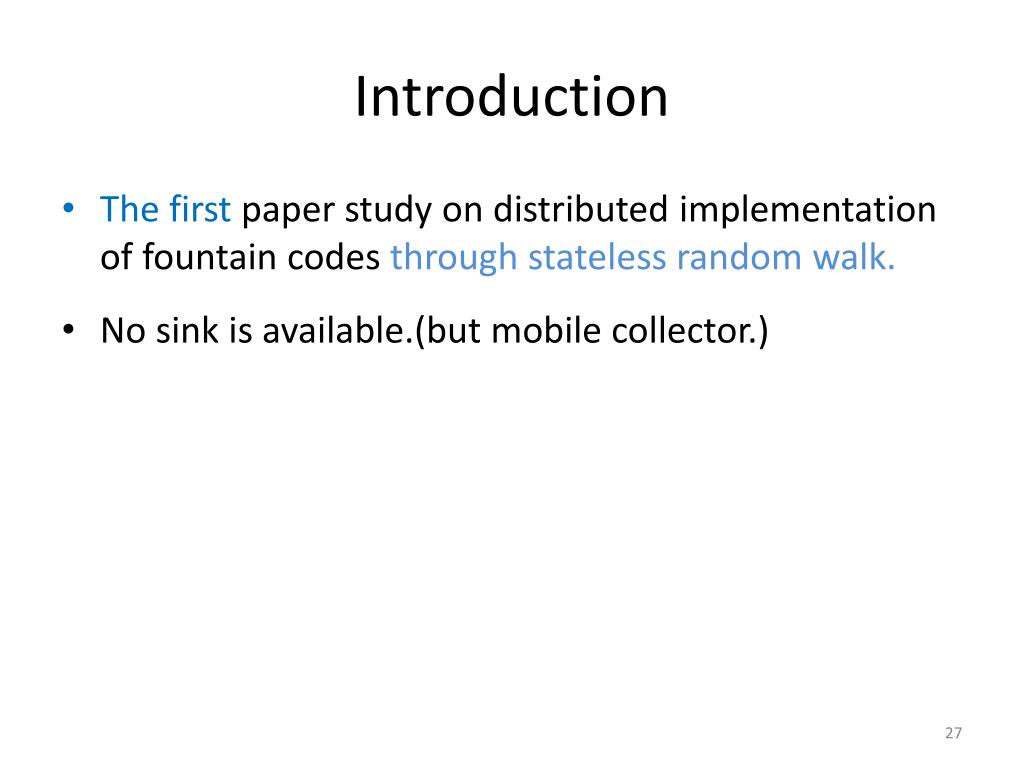 Introduction

• The first paper study on distributed implementation of fountain codes through stateless random walk.

• No sink is available.(but mobile collector.)

27